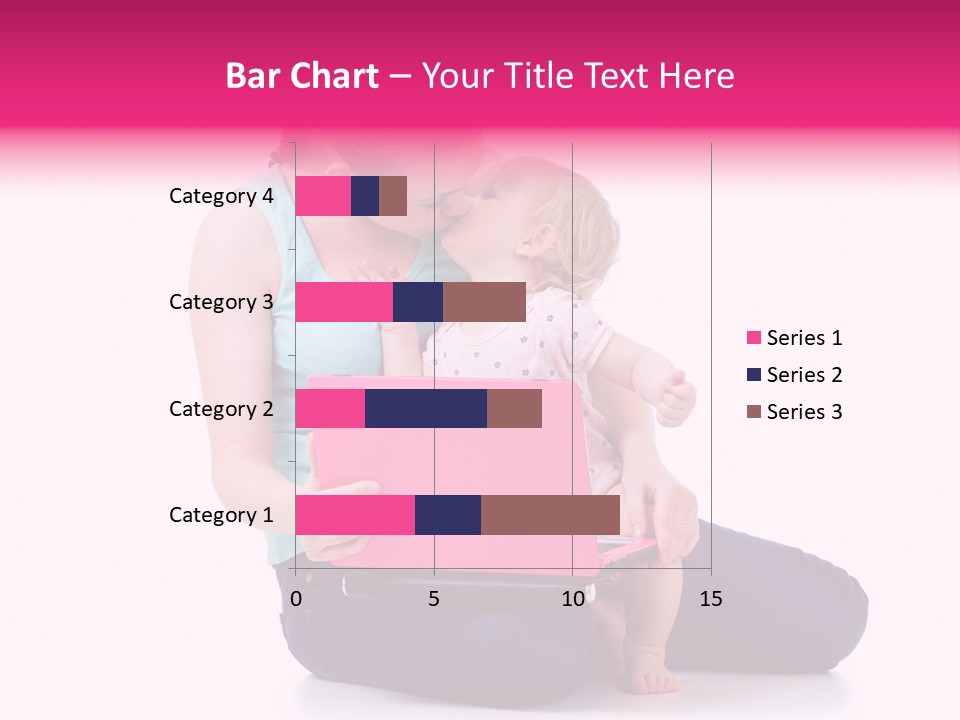 Bar Chart – Your Title Text Here

Category 4
Category 3
Category 2
Category 1

0
5
10
15

Series 1
Series 2
Series 3